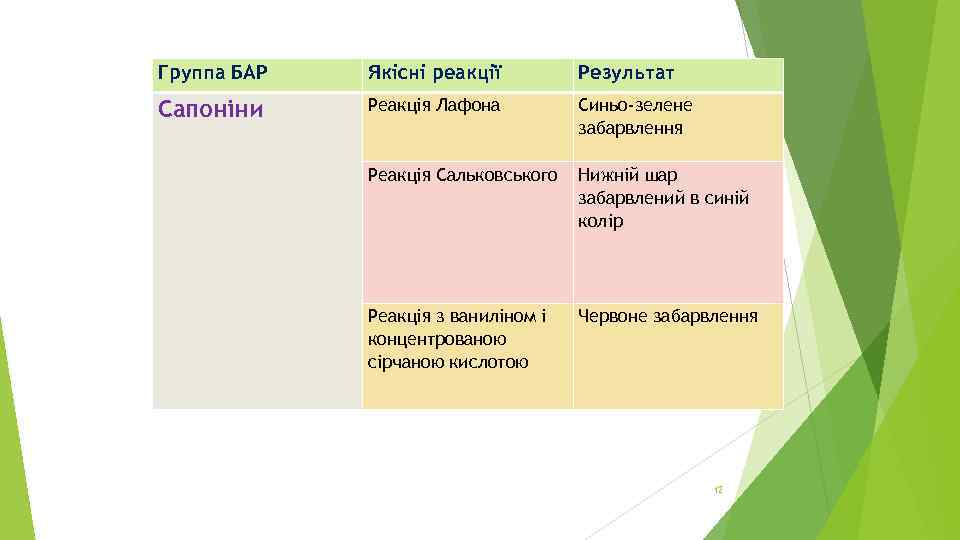 | Группа БАР | Якісні реакції | Результат |
|---|---|---|
| Сапоніни | Реакція Лафона | Синьо-зелене забарвлення |
| | Реакція Сальковського | Нижній шар забарвлений в синій колір |
| | Реакція з ваниліном і концентрованою сірчаною кислотою | Червоне забарвлення |

12